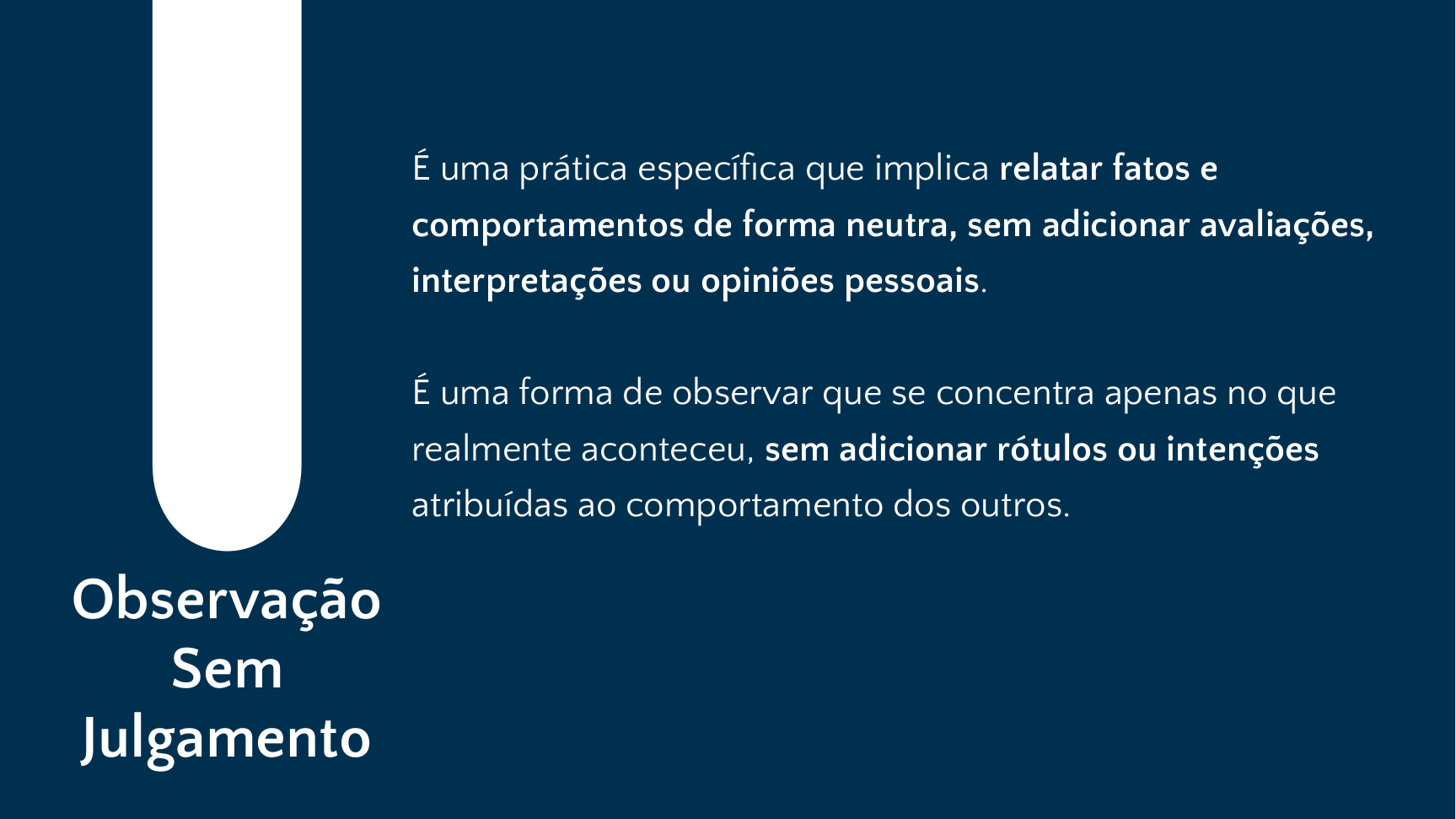 Observação Sem Julgamento

É uma prática específica que implica relatar fatos e comportamentos de forma neutra, sem adicionar avaliações, interpretações ou opiniões pessoais.

É uma forma de observar que se concentra apenas no que realmente aconteceu, sem adicionar rótulos ou intenções atribuídas ao comportamento dos outros.